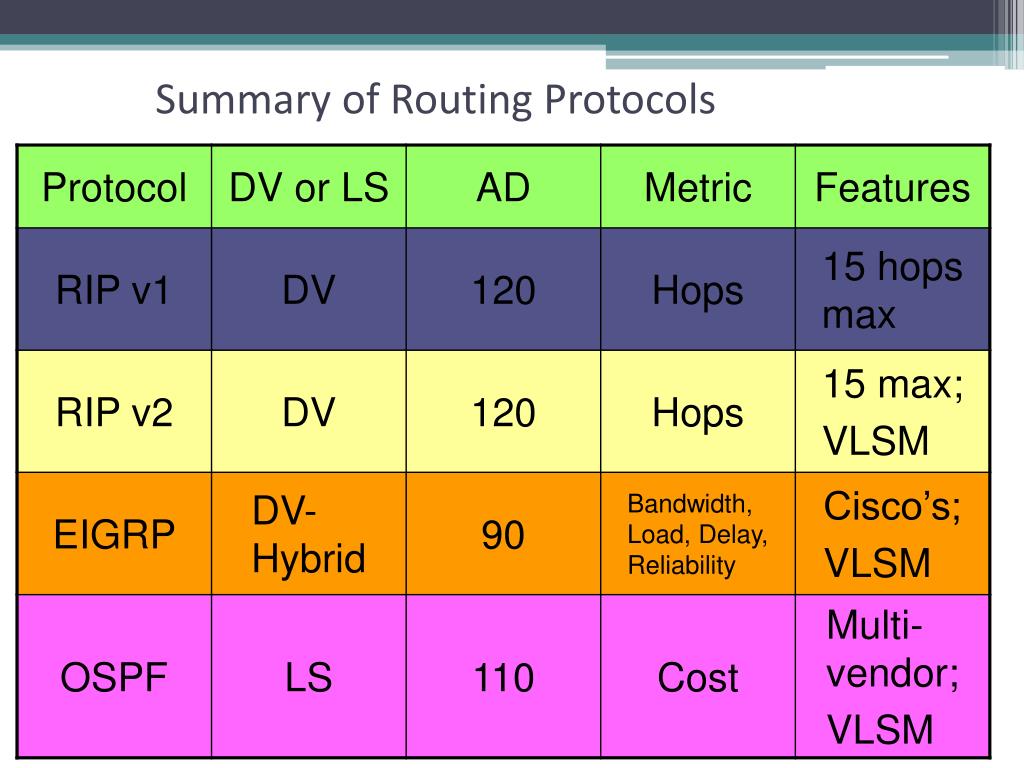 Summary of Routing Protocols

| Protocol | DV or LS | AD | Metric | Features |
|---|---|---|---|---|
| RIP v1 | DV | 120 | Hops | 15 hops max |
| RIP v2 | DV | 120 | Hops | 15 max; VLSM |
| EIGRP | DV-Hybrid | 90 | Bandwidth, Load, Delay, Reliability | Cisco's; VLSM |
| OSPF | LS | 110 | Cost | Multi-vendor; VLSM |